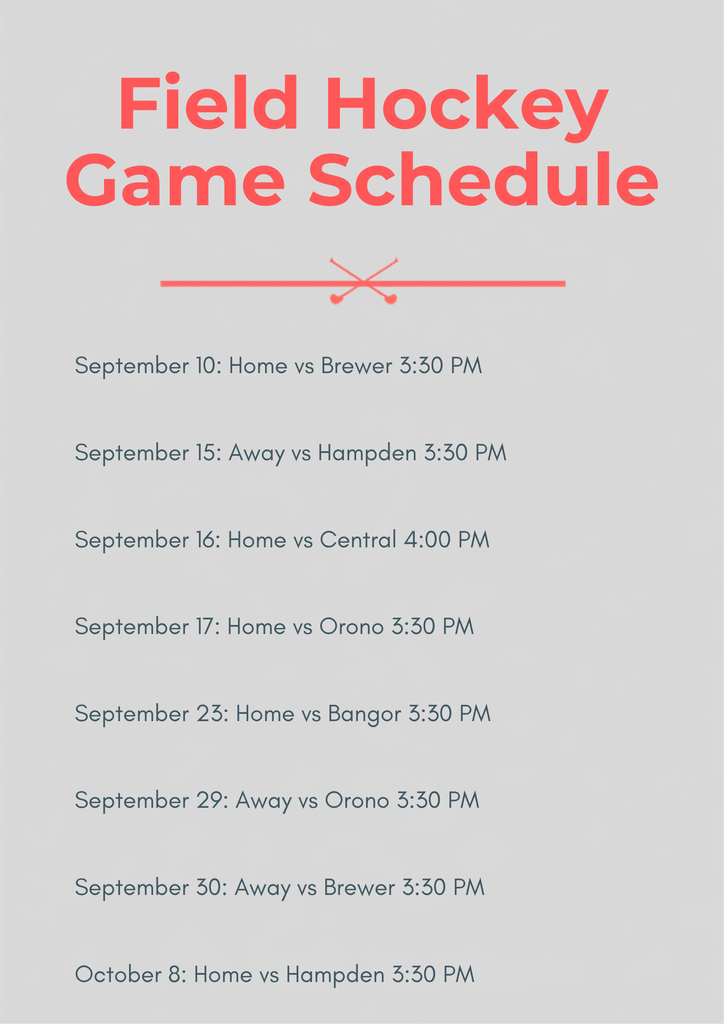 Field Hockey Game Schedule

September 10: Home vs Brewer 3:30 PM

September 15: Away vs Hampden 3:30 PM

September 16: Home vs Central 4:00 PM

September 17: Home vs Orono 3:30 PM

September 23: Home vs Bangor 3:30 PM

September 29: Away vs Orono 3:30 PM

September 30: Away vs Brewer 3:30 PM

October 8: Home vs Hampden 3:30 PM